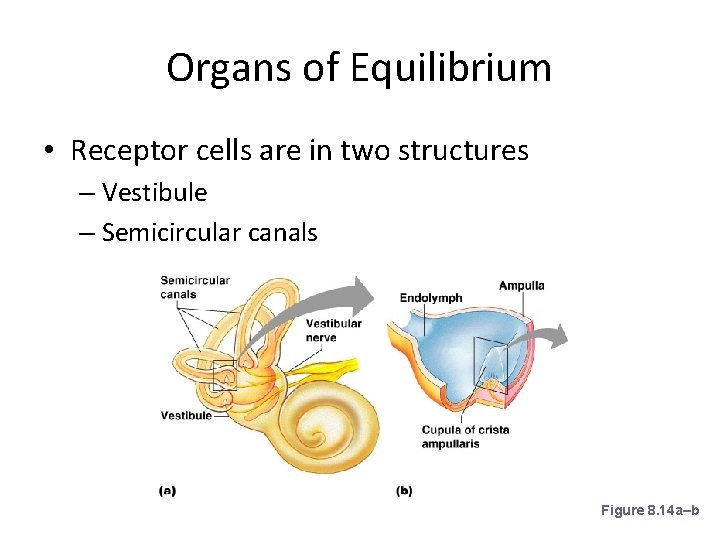 Organs of Equilibrium

• Receptor cells are in two structures
– Vestibule
– Semicircular canals

Semicircular canals

Vestibular nerve

Vestibule

(a)

Endolymph

Ampulla

Cupula of crista ampullaris

(b)

Figure 8.14a–b